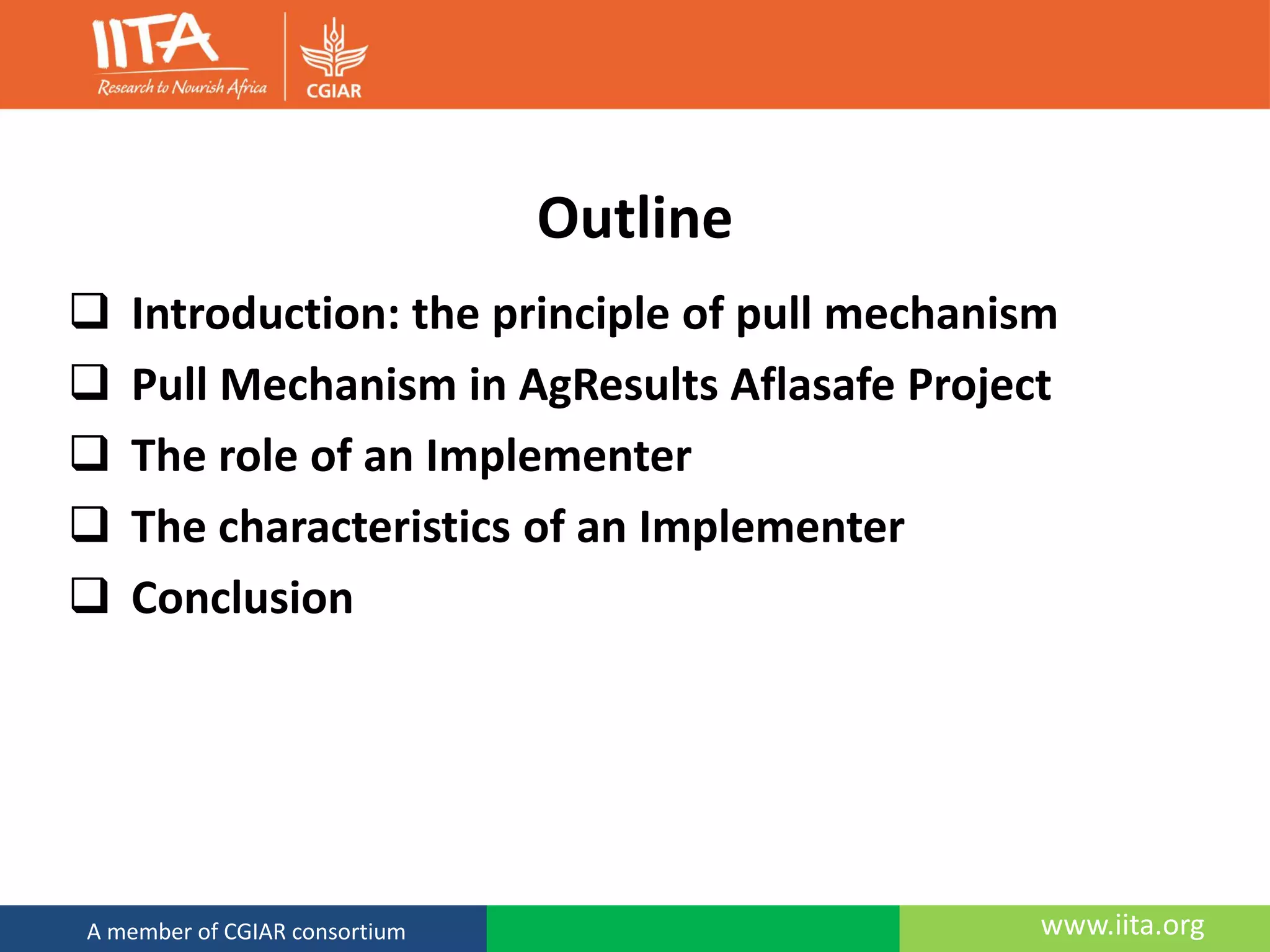 IITA
Research to Nourish Africa
CGIAR

Outline

❑ Introduction: the principle of pull mechanism
❑ Pull Mechanism in AgResults Aflasafe Project
❑ The role of an Implementer
❑ The characteristics of an Implementer
❑ Conclusion

A member of CGIAR consortium
www.iita.org